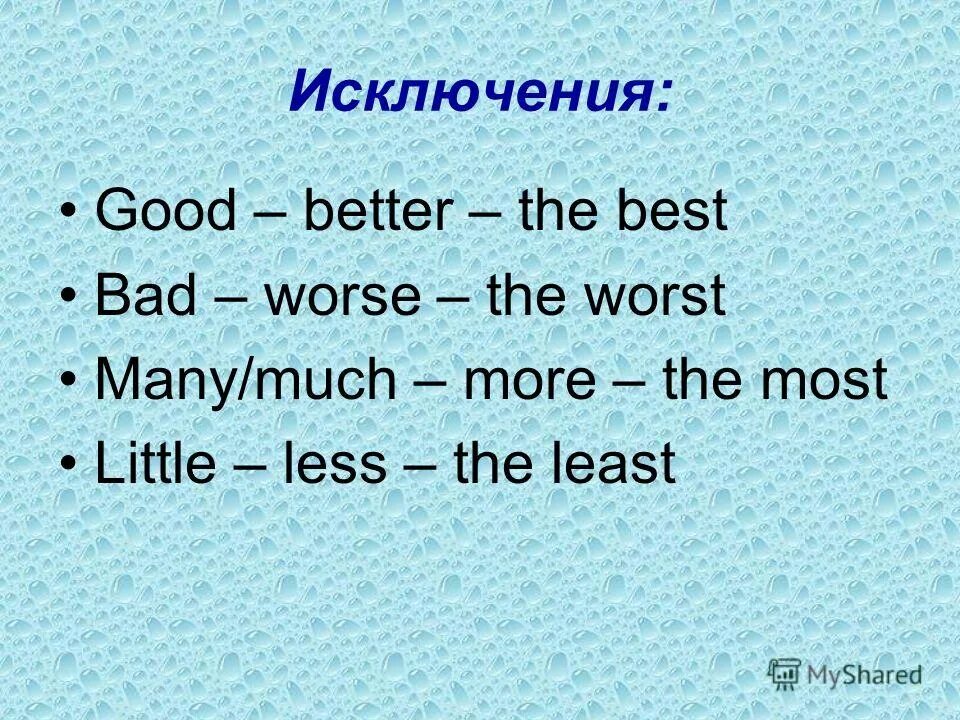 Исключения:

• Good – better – the best
• Bad – worse – the worst
• Many/much – more – the most
• Little – less – the least

MyShared